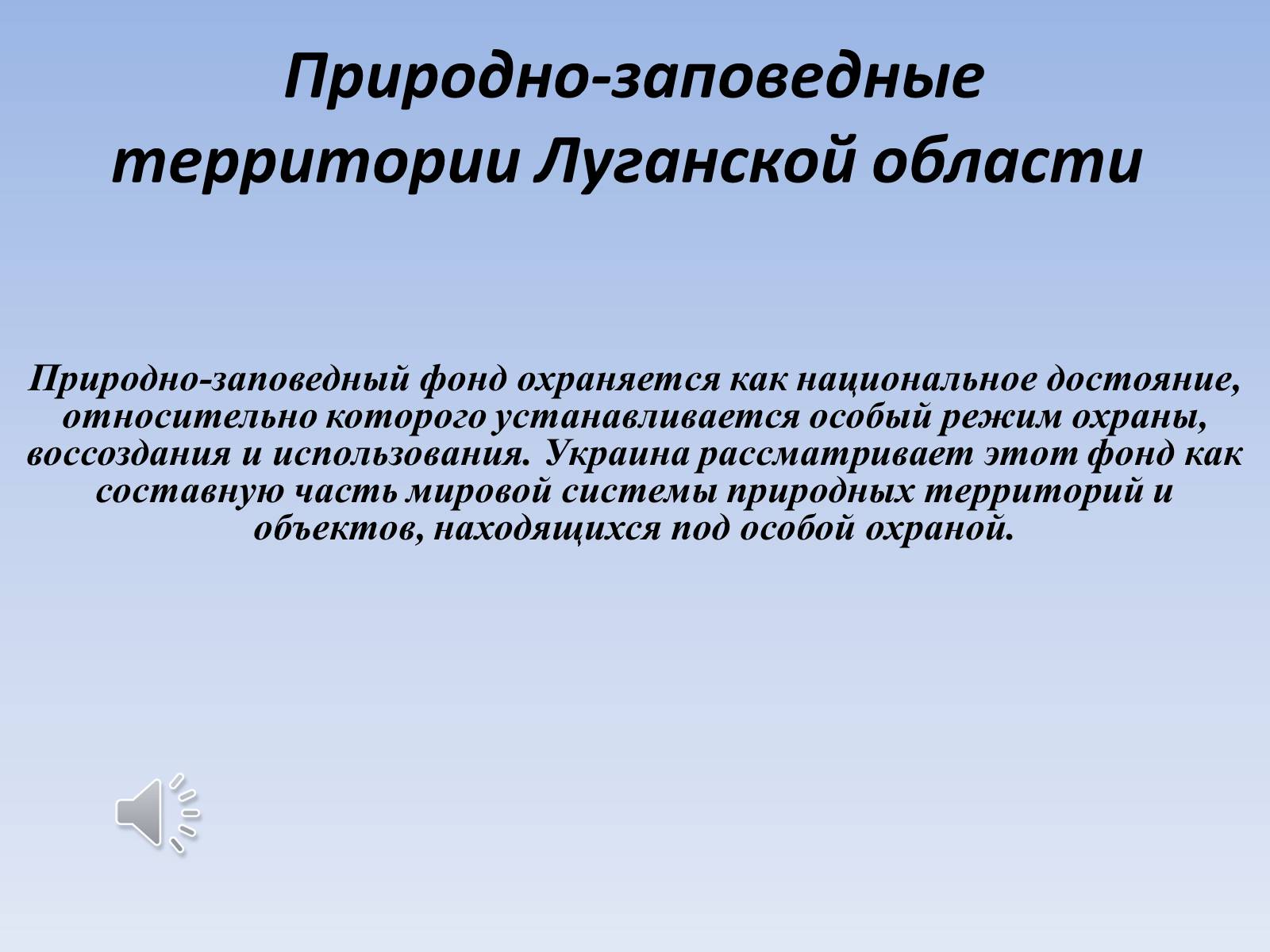 Природно-заповедные территории Луганской области

Природно-заповедный фонд охраняется как национальное достояние, относительно которого устанавливается особый режим охраны, воссоздания и использования. Украина рассматривает этот фонд как составную часть мировой системы природных территорий и объектов, находящихся под особой охраной.